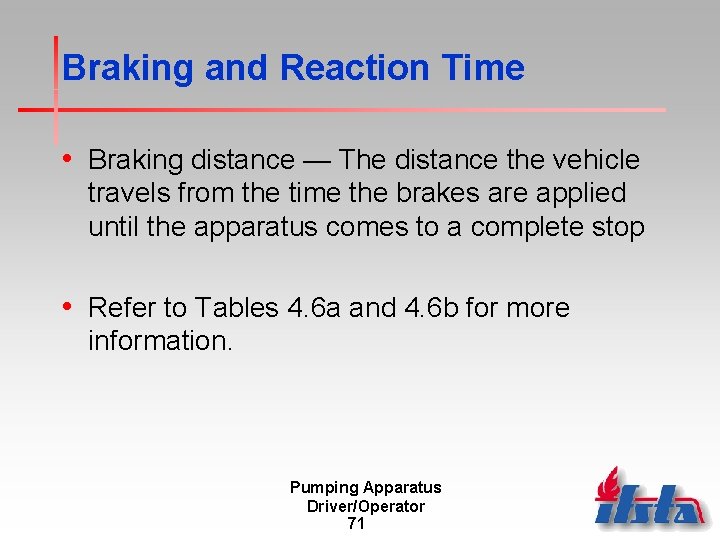 Braking and Reaction Time

• Braking distance — The distance the vehicle travels from the time the brakes are applied until the apparatus comes to a complete stop

• Refer to Tables 4.6a and 4.6b for more information.

Pumping Apparatus
Driver/Operator
71

ifsta